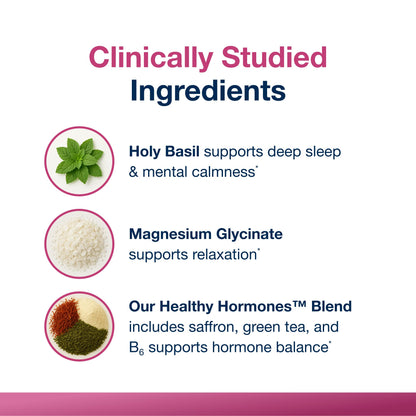 Clinically Studied Ingredients

Holy Basil supports deep sleep & mental calmness*

Magnesium Glycinate supports relaxation*

Our Healthy Hormones™ Blend includes saffron, green tea, and $B_6$ supports hormone balance*